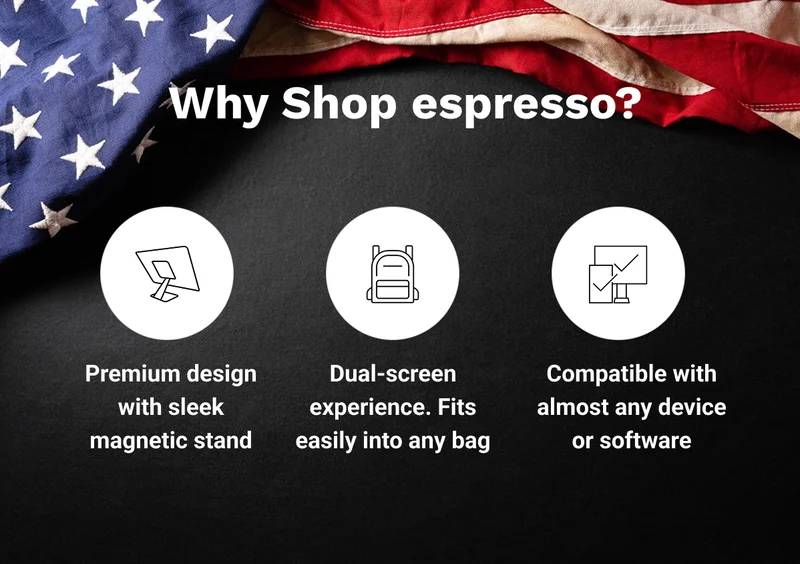 Why Shop espresso?

Premium design with sleek magnetic stand

Dual-screen experience. Fits easily into any bag

Compatible with almost any device or software